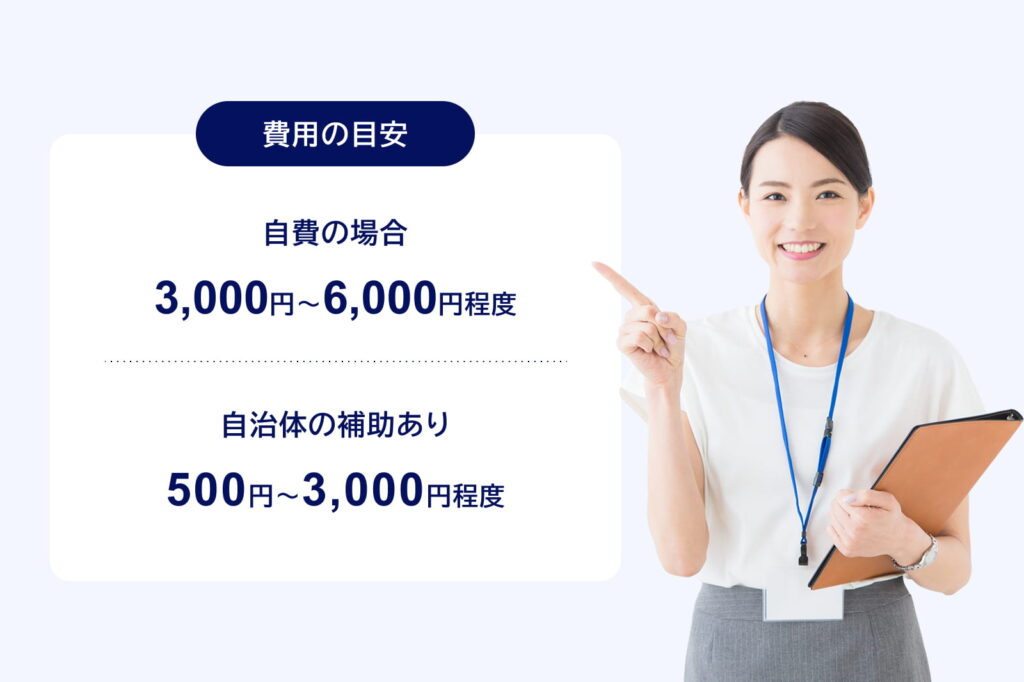 費用の目安

自費の場合

3,000円~6,000円程度

自治体の補助あり

500円~3,000円程度